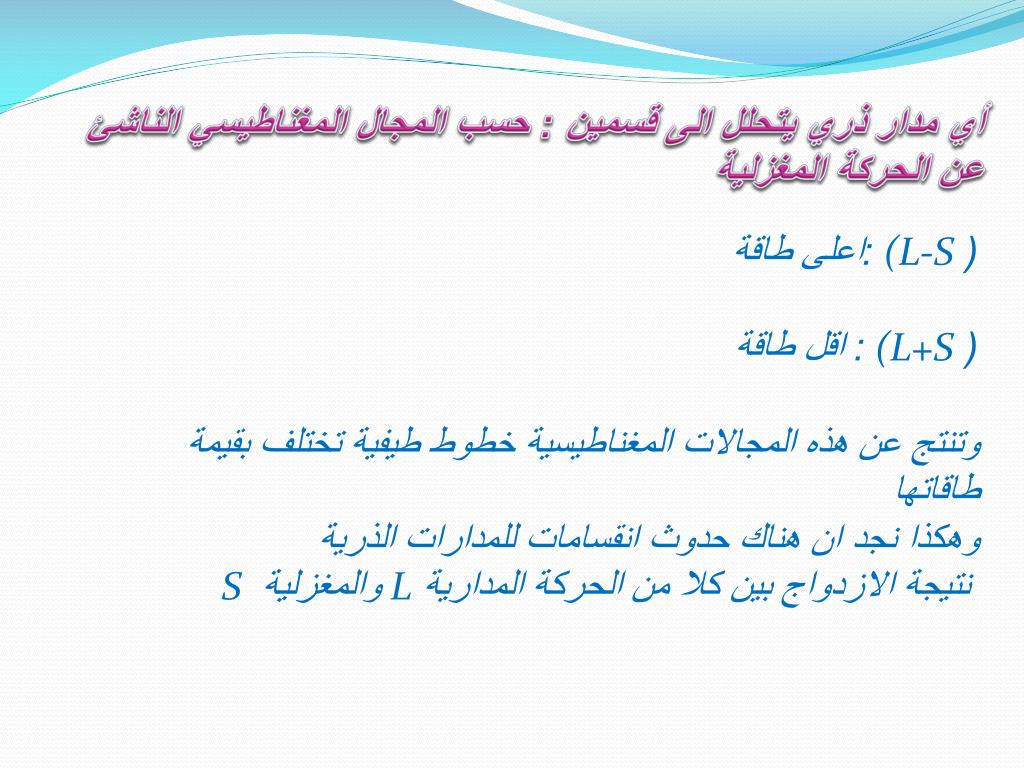 أي مدار ذري يتحلل الى قسمين : حسب المجال المغناطيسي الناشئ عن الحركة المغزلية

( L-S) :اعلى طاقة

( L+S) : اقل طاقة

وتنتج عن هذه المجالات المغناطيسية خطوط طيفية تختلف بقيمة طاقاتها
وهكذا نجد ان هناك حدوث انقسامات للمدارات الذرية
نتيجة الازدواج بين كلا من الحركة المدارية L والمغزلية S